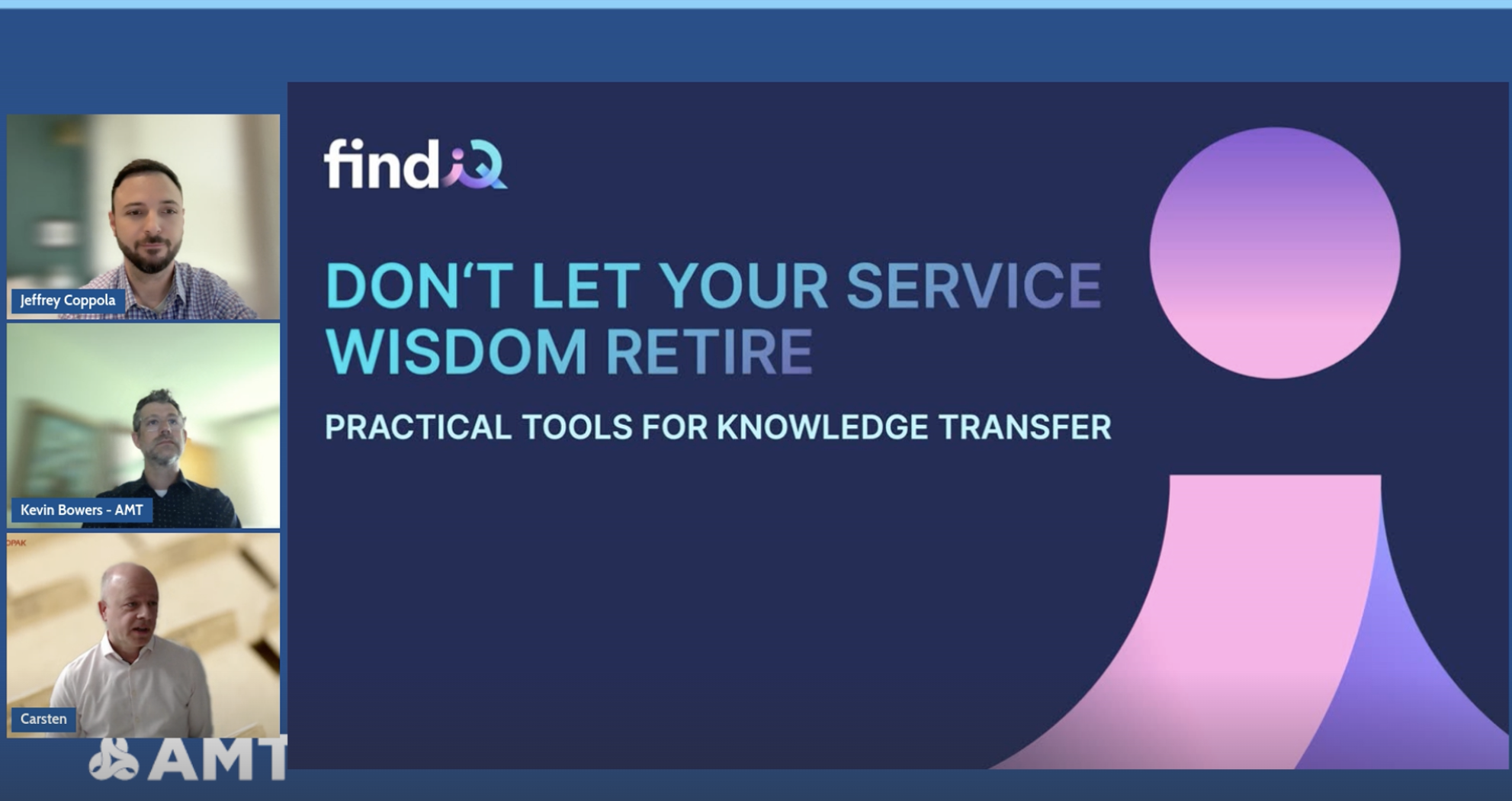 Jeffrey Coppola

Kevin Bowers - AMT

OPAK

Carsten

AMT

findiQ

DON'T LET YOUR SERVICE WISDOM RETIRE

PRACTICAL TOOLS FOR KNOWLEDGE TRANSFER